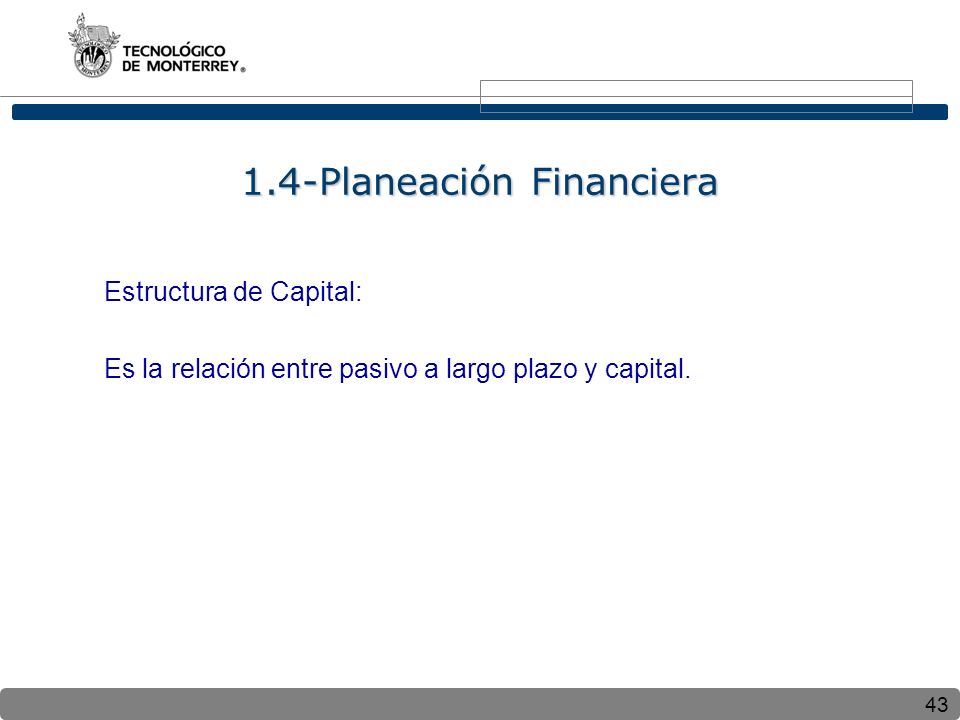 TECNOLÓGICO
DE MONTERREY®

1.4-Planeación Financiera

Estructura de Capital:

Es la relación entre pasivo a largo plazo y capital.

43